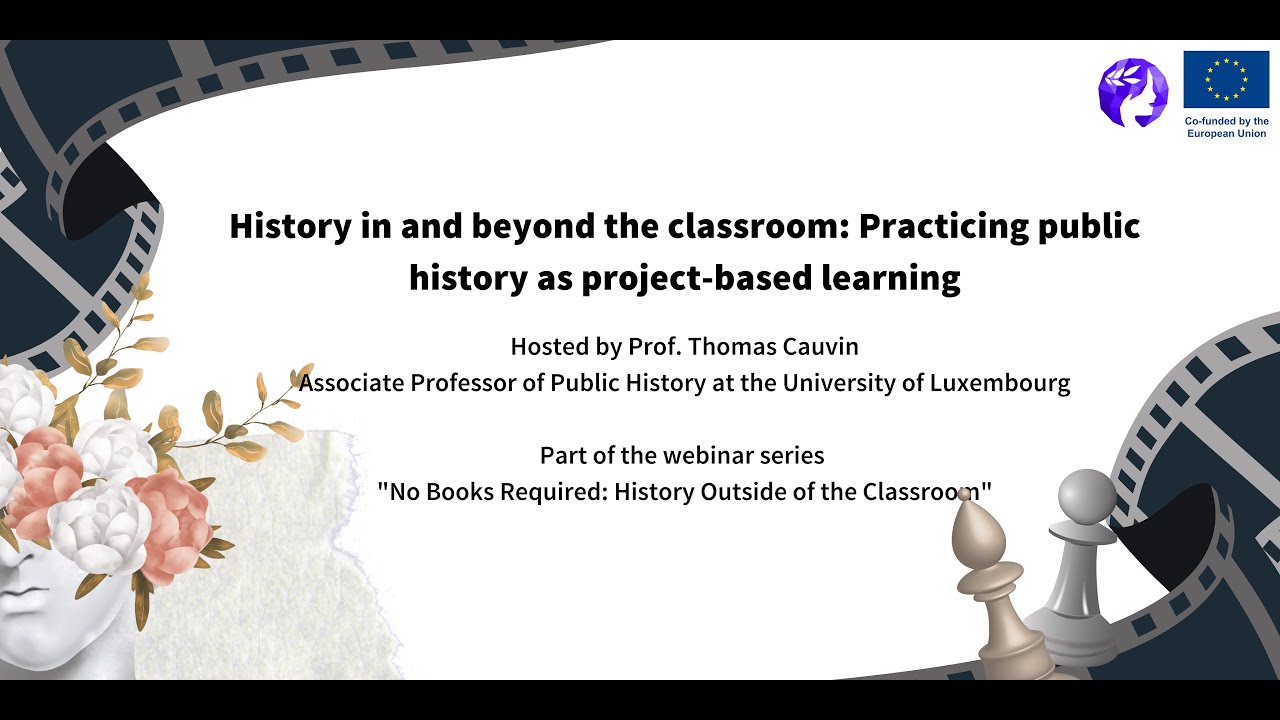 Co-funded by the European Union

History in and beyond the classroom: Practicing public history as project-based learning

Hosted by Prof. Thomas Cauvin
Associate Professor of Public History at the University of Luxembourg

Part of the webinar series
"No Books Required: History Outside of the Classroom"